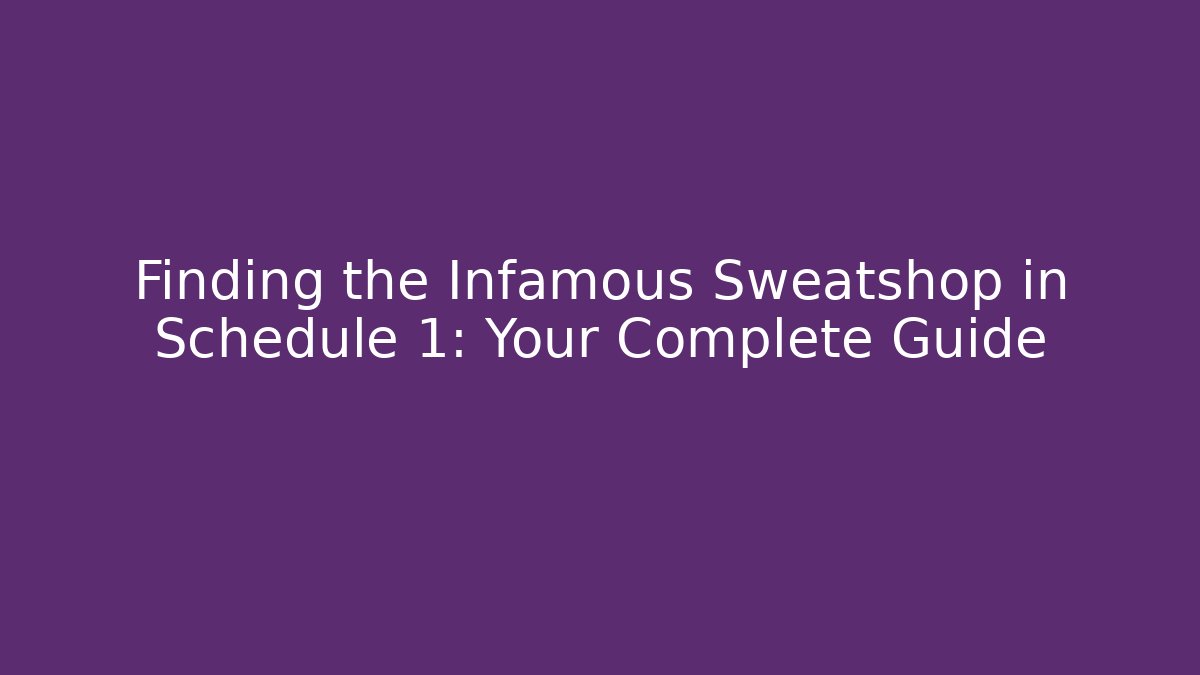 Finding the Infamous Sweatshop in Schedule 1: Your Complete Guide